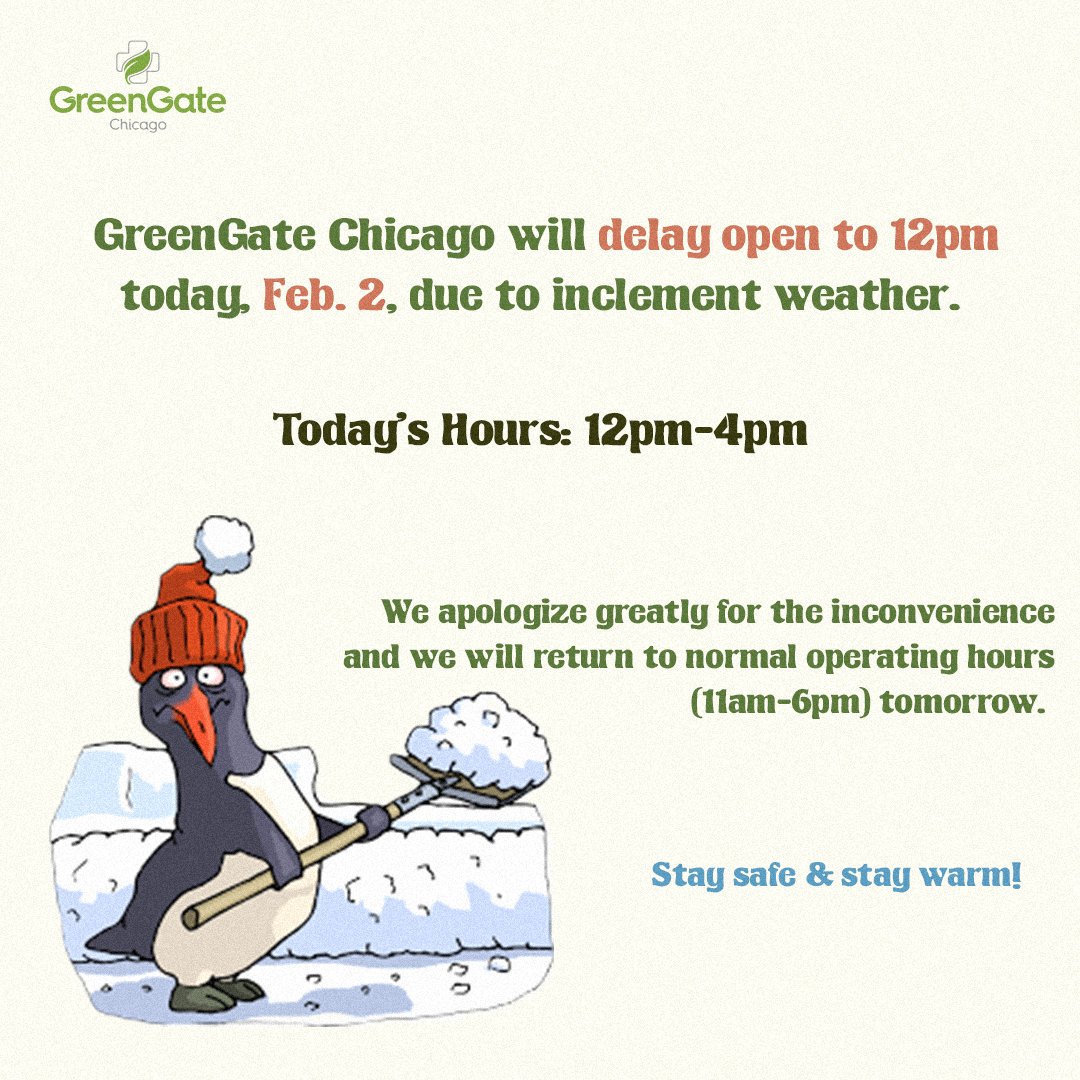 GreenGate
Chicago

GreenGate Chicago will delay open to 12pm today, Feb. 2, due to inclement weather.

Today's Hours: 12pm-4pm

We apologize greatly for the inconvenience and we will return to normal operating hours (11am-6pm) tomorrow.

Stay safe & stay warm!